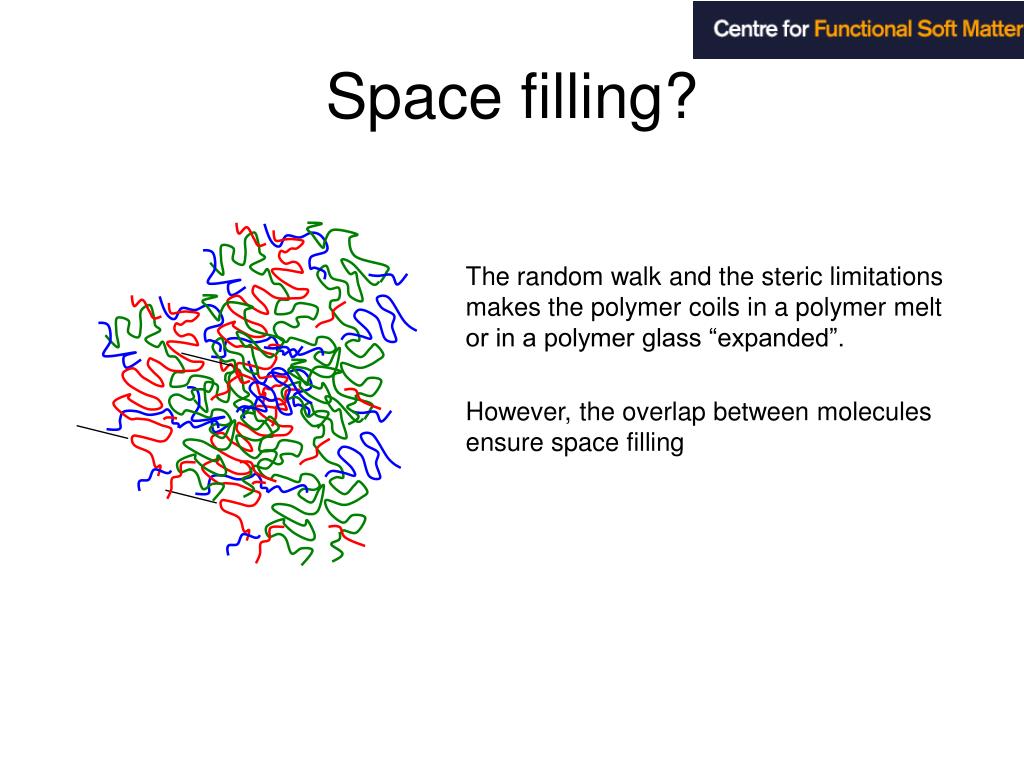 Centre for Functional Soft Matter

Space filling?

The random walk and the steric limitations makes the polymer coils in a polymer melt or in a polymer glass “expanded”.

However, the overlap between molecules ensure space filling